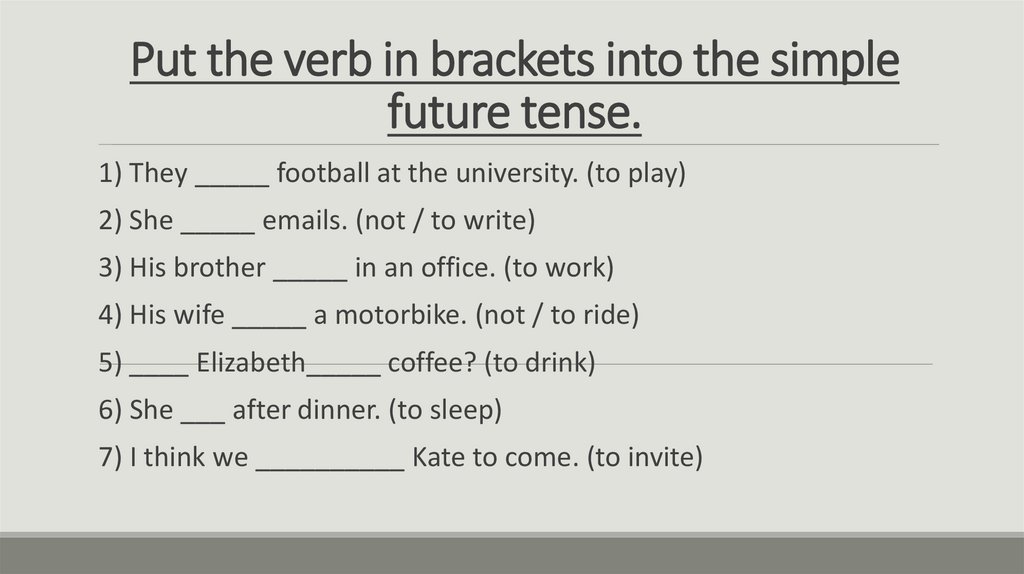 Put the verb in brackets into the simple future tense.

1) They _____ football at the university. (to play)

2) She _____ emails. (not / to write)

3) His brother _____ in an office. (to work)

4) His wife _____ a motorbike. (not / to ride)

5) ____ Elizabeth_____ coffee? (to drink)

6) She ___ after dinner. (to sleep)

7) I think we __________ Kate to come. (to invite)